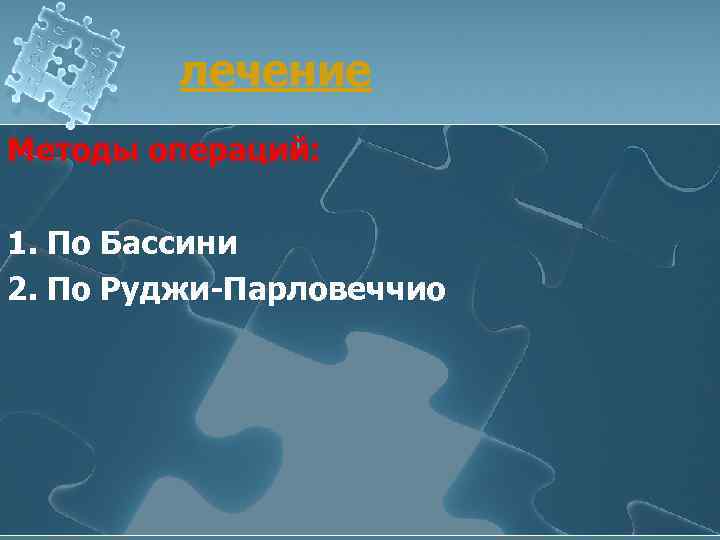 лечение

Методы операций:

1. По Бассини
2. По Руджи-Парловеччио